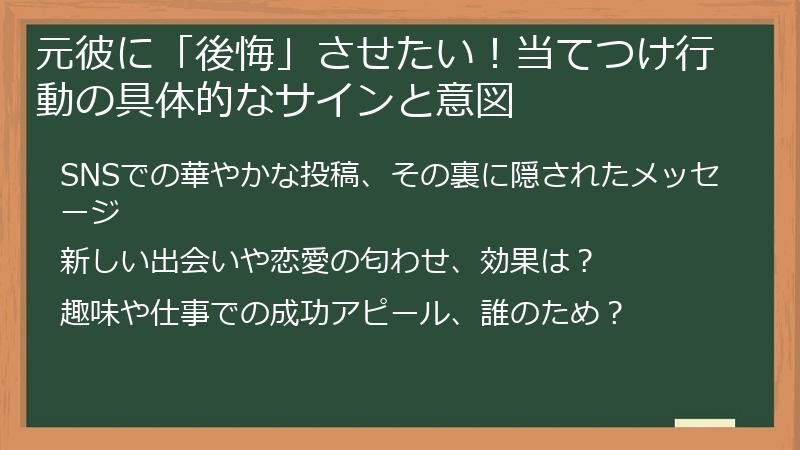 元彼に「後悔」させたい！当てつけ行動の具体的なサインと意図

SNSでの華やかな投稿、その裏に隠されたメッセージ

新しい出会いや恋愛の匂わせ、効果は？

趣味や仕事での成功アピール、誰のため？